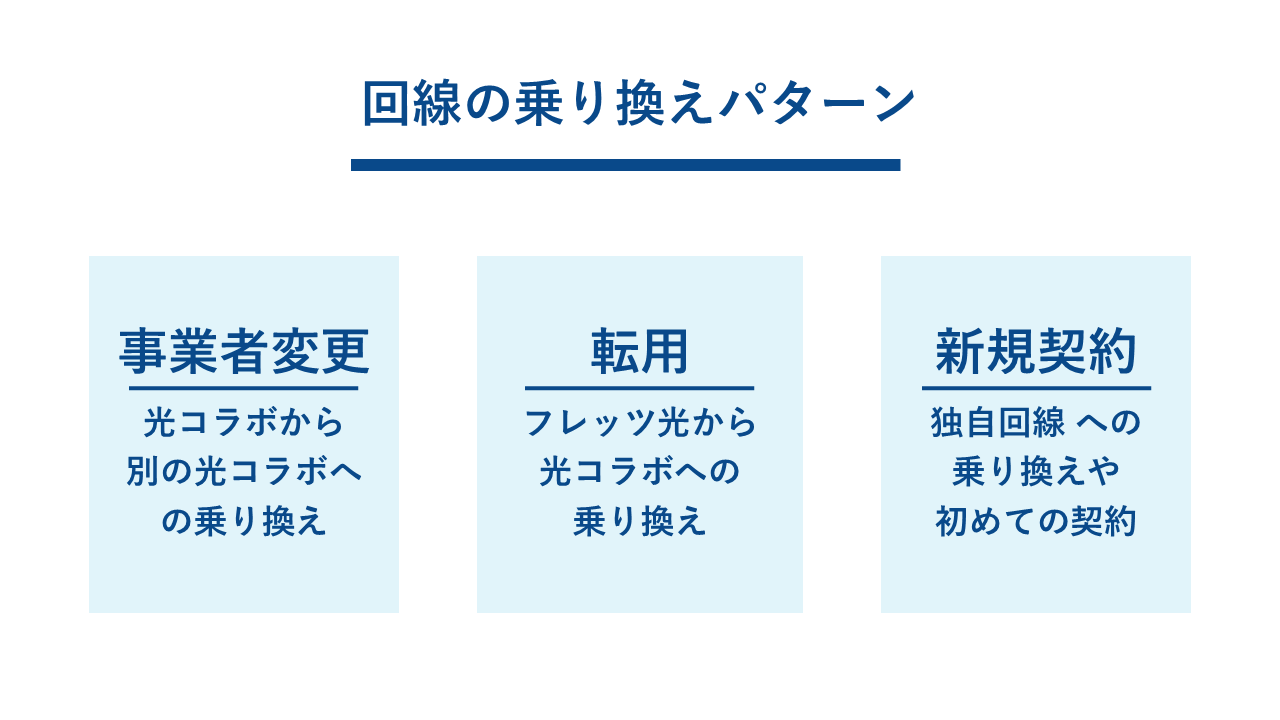 回線の乗り換えパターン

事業者変更

光コラボから別の光コラボへの乗り換え

転用

フレッツ光から光コラボへの乗り換え

新規契約

独自回線 への乗り換えや初めての契約